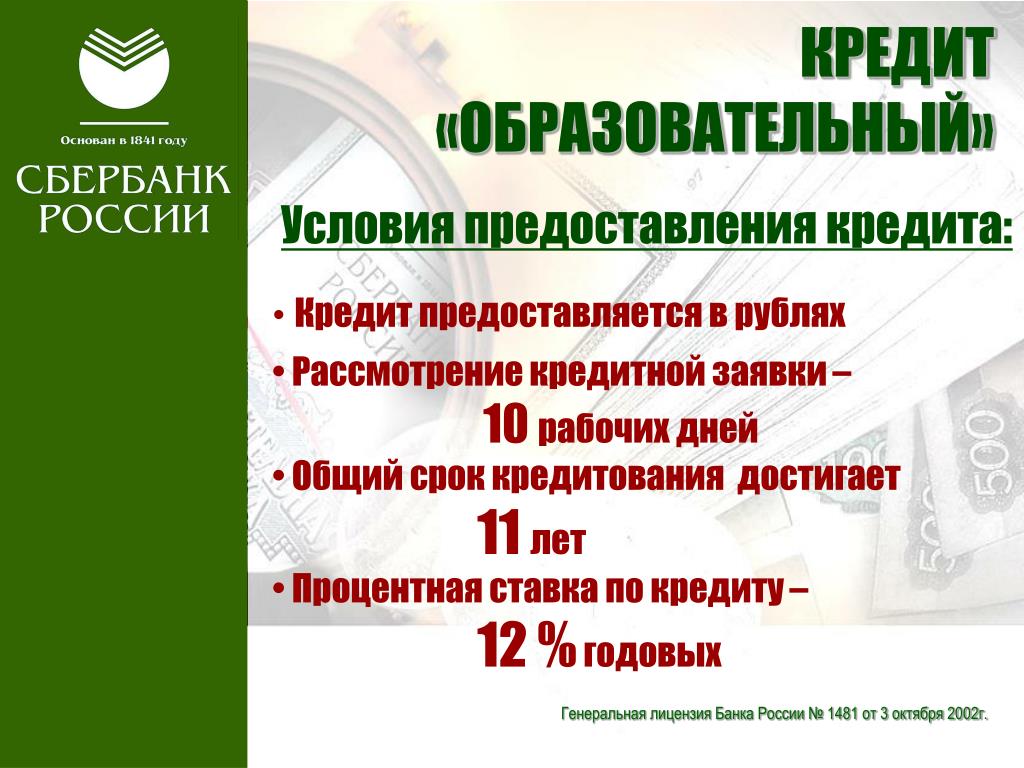 Основан в 1841 году
СБЕРБАНК
РОССИИ

КРЕДИТ
«ОБРАЗОВАТЕЛЬНЫЙ»

Условия предоставления кредита:

• Кредит предоставляется в рублях
• Рассмотрение кредитной заявки – 10 рабочих дней
• Общий срок кредитования достигает 11 лет
• Процентная ставка по кредиту – 12 % годовых

Генеральная лицензия Банка России № 1481 от 3 октября 2002г.